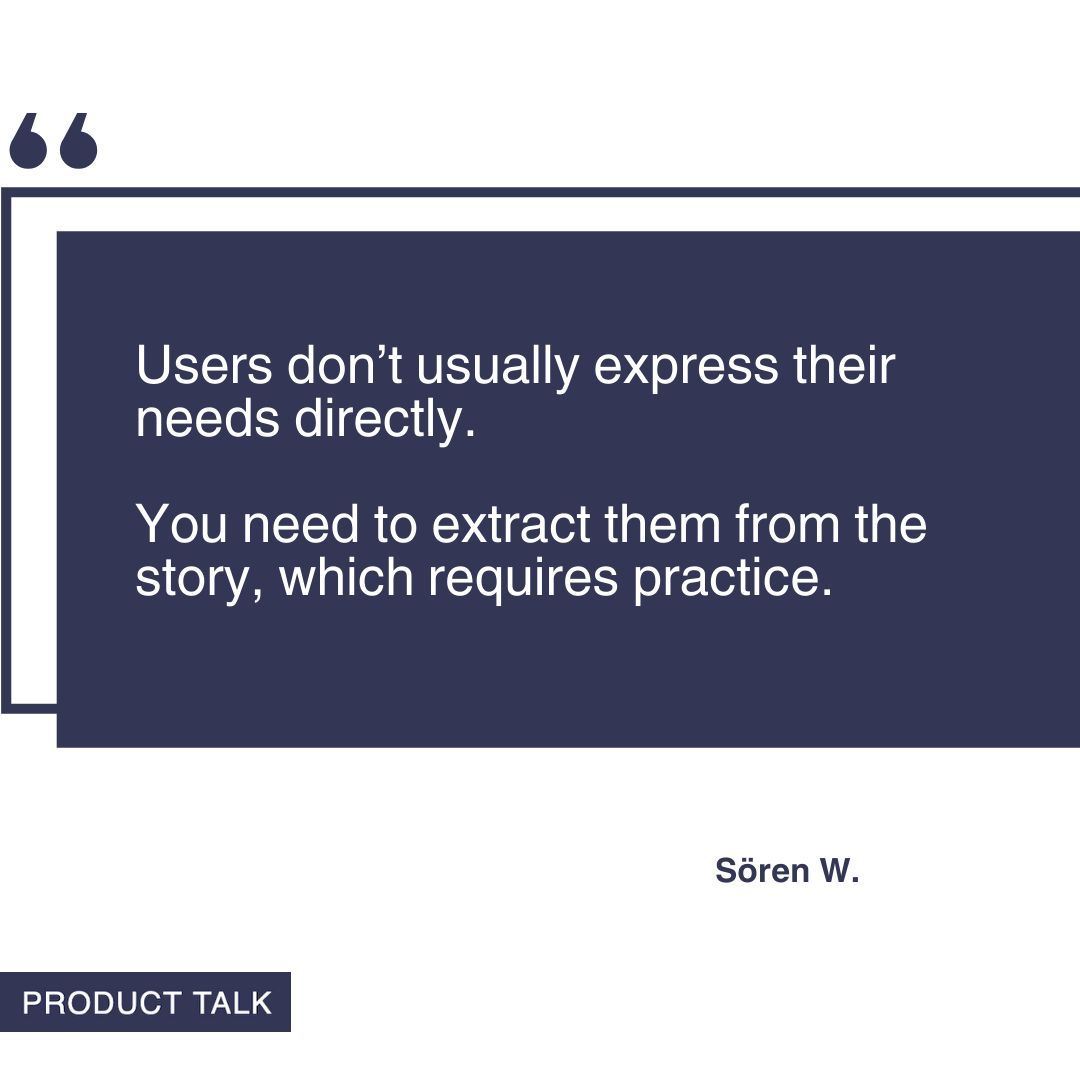 “

Users don’t usually express their needs directly.

You need to extract them from the story, which requires practice.

Sören W.

PRODUCT TALK